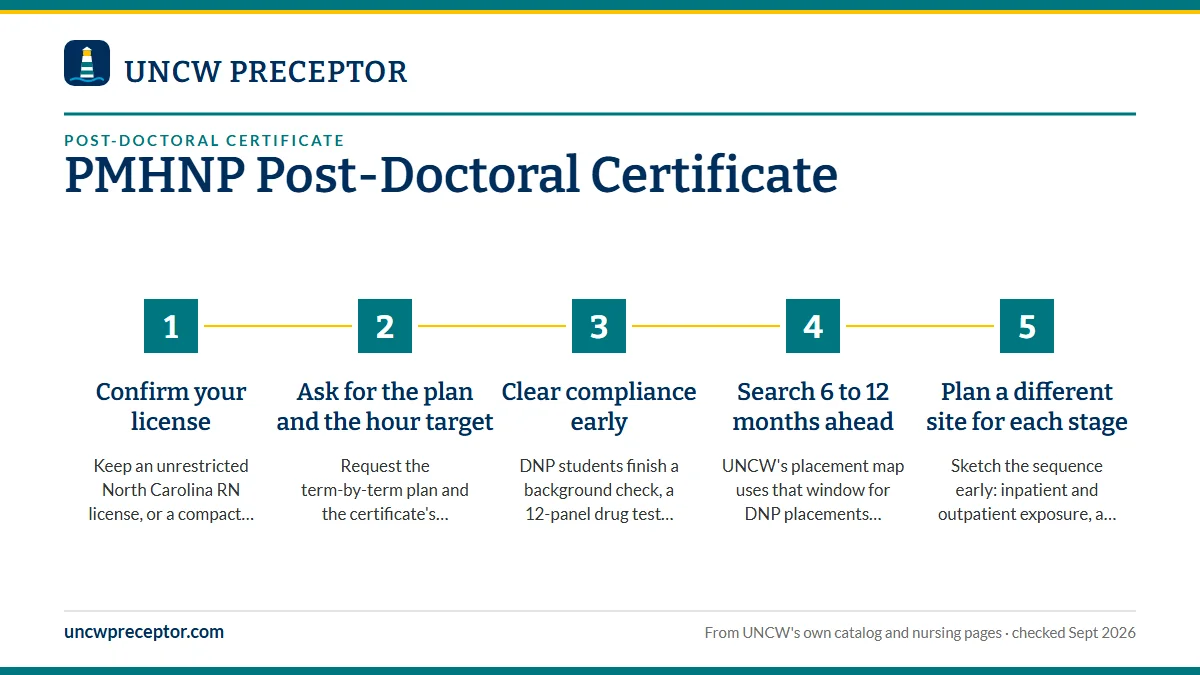 UNCW PRECEPTOR

POST-DOCTORAL CERTIFICATE

PMHNP Post-Doctoral Certificate

1

Confirm your license

Keep an unrestricted North Carolina RN license, or a compact…

2

Ask for the plan and the hour target

Request the term-by-term plan and the certificate's…

3

Clear compliance early

DNP students finish a background check, a 12-panel drug test…

4

Search 6 to 12 months ahead

UNCW's placement map uses that window for DNP placements…

5

Plan a different site for each stage

Sketch the sequence early: inpatient and outpatient exposure, a…

uncwpreceptor.com

From UNCW's own catalog and nursing pages · checked Sept 2026